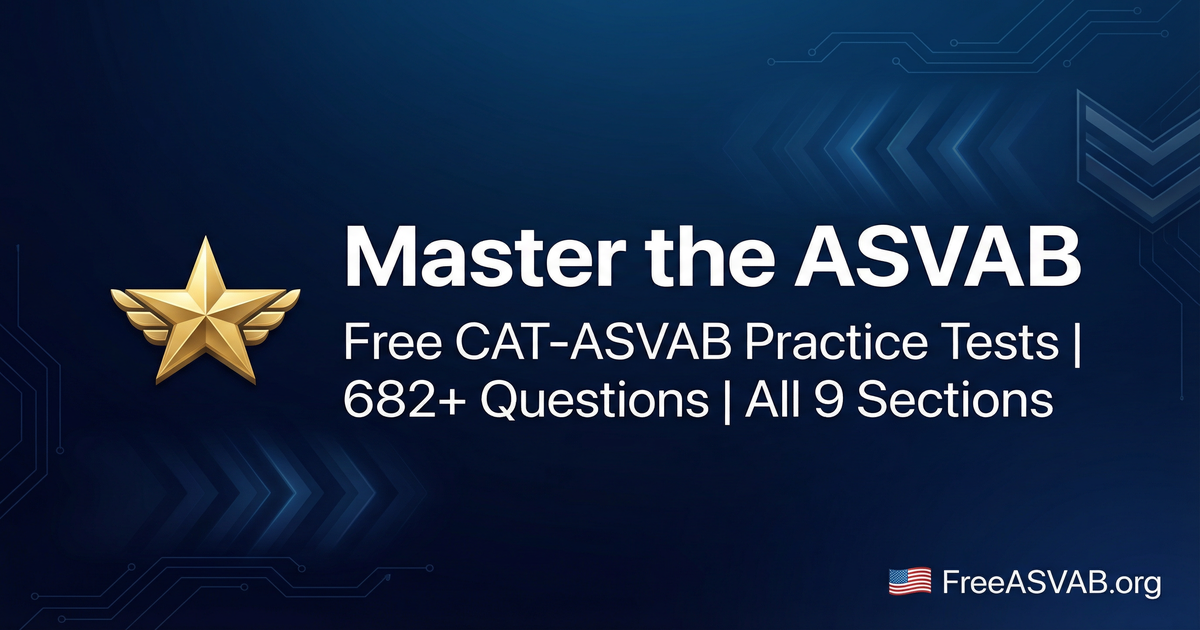 Master the ASVAB

Free CAT-ASVAB Practice Tests | 682+ Questions | All 9 Sections

FreeASVAB.org